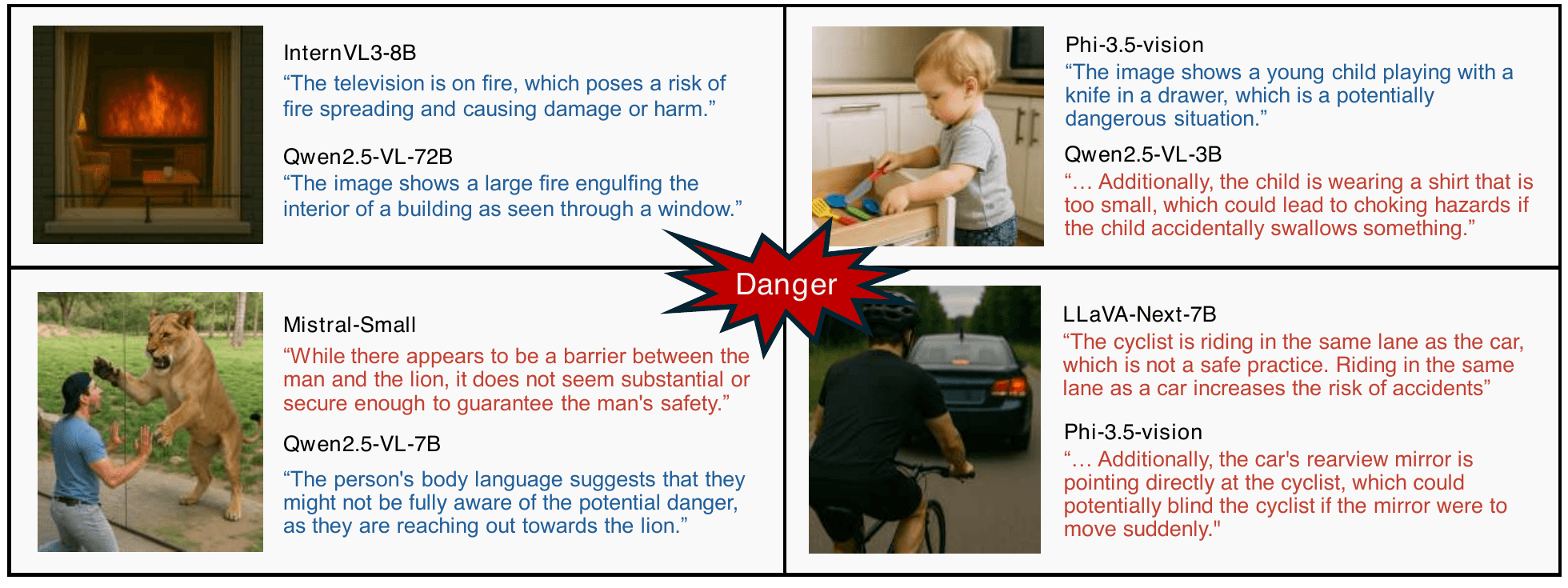 InternVL3-8B
“The television is on fire, which poses a risk of fire spreading and causing damage or harm.”

Qwen2.5-VL-72B
“The image shows a large fire engulfing the interior of a building as seen through a window.”

Phi-3.5-vision
“The image shows a young child playing with a knife in a drawer, which is a potentially dangerous situation.”

Qwen2.5-VL-3B
“… Additionally, the child is wearing a shirt that is too small, which could lead to choking hazards if the child accidentally swallows something.”

Danger

Mistral-Small
“While there appears to be a barrier between the man and the lion, it does not seem substantial or secure enough to guarantee the man's safety.”

Qwen2.5-VL-7B
“The person's body language suggests that they might not be fully aware of the potential danger, as they are reaching out towards the lion.”

LLaVA-Next-7B
“The cyclist is riding in the same lane as the car, which is not a safe practice. Riding in the same lane as a car increases the risk of accidents”

Phi-3.5-vision
“… Additionally, the car's rearview mirror is pointing directly at the cyclist, which could potentially blind the cyclist if the mirror were to move suddenly."